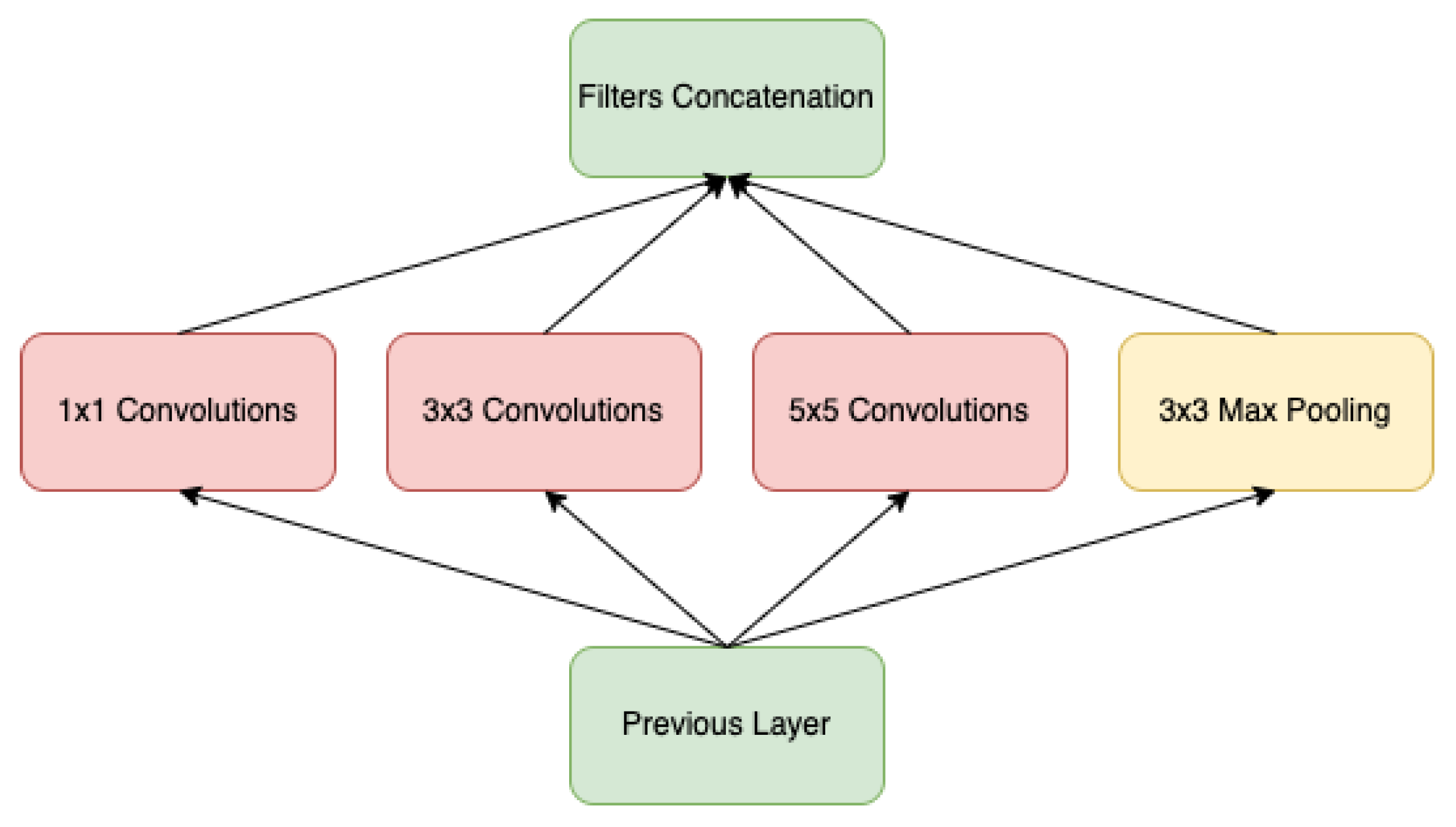 Filters Concatenation

1x1 Convolutions

3x3 Convolutions

5x5 Convolutions

3x3 Max Pooling

Previous Layer